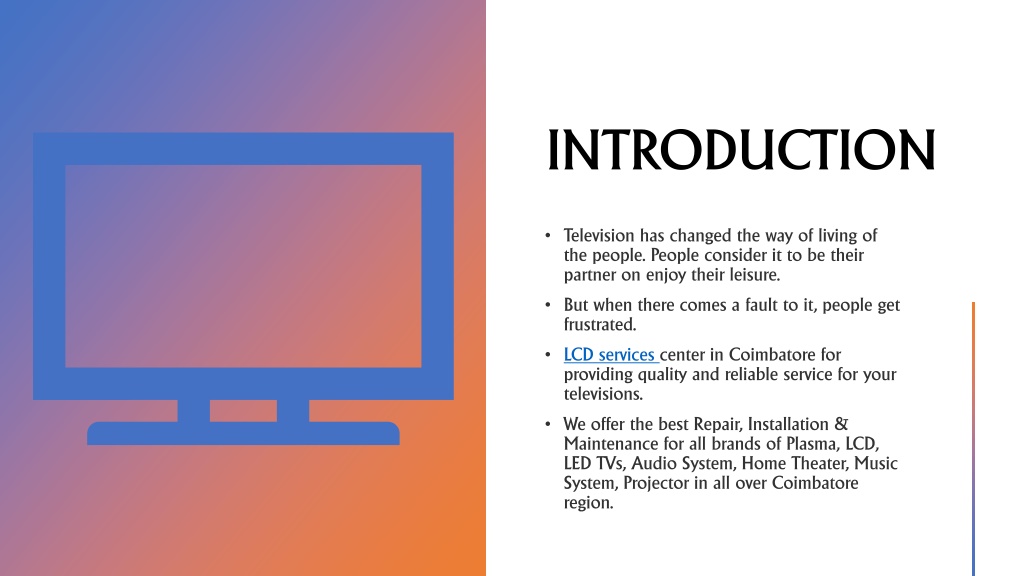 INTRODUCTION

• Television has changed the way of living of the people. People consider it to be their partner on enjoy their leisure.

• But when there comes a fault to it, people get frustrated.

• LCD services center in Coimbatore for providing quality and reliable service for your televisions.

• We offer the best Repair, Installation & Maintenance for all brands of Plasma, LCD, LED TVs, Audio System, Home Theater, Music System, Projector in all over Coimbatore region.